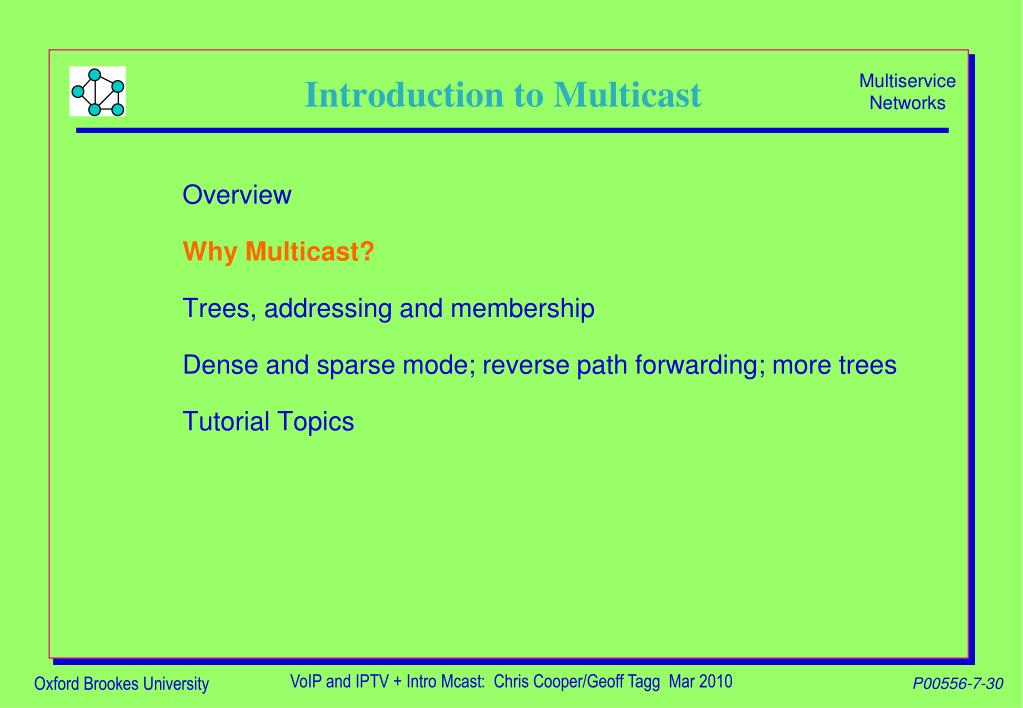 Introduction to Multicast

Multiservice Networks

Overview

Why Multicast?

Trees, addressing and membership

Dense and sparse mode; reverse path forwarding; more trees

Tutorial Topics

Oxford Brookes University

VoIP and IPTV + Intro Mcast: Chris Cooper/Geoff Tagg Mar 2010

P00556-7-30